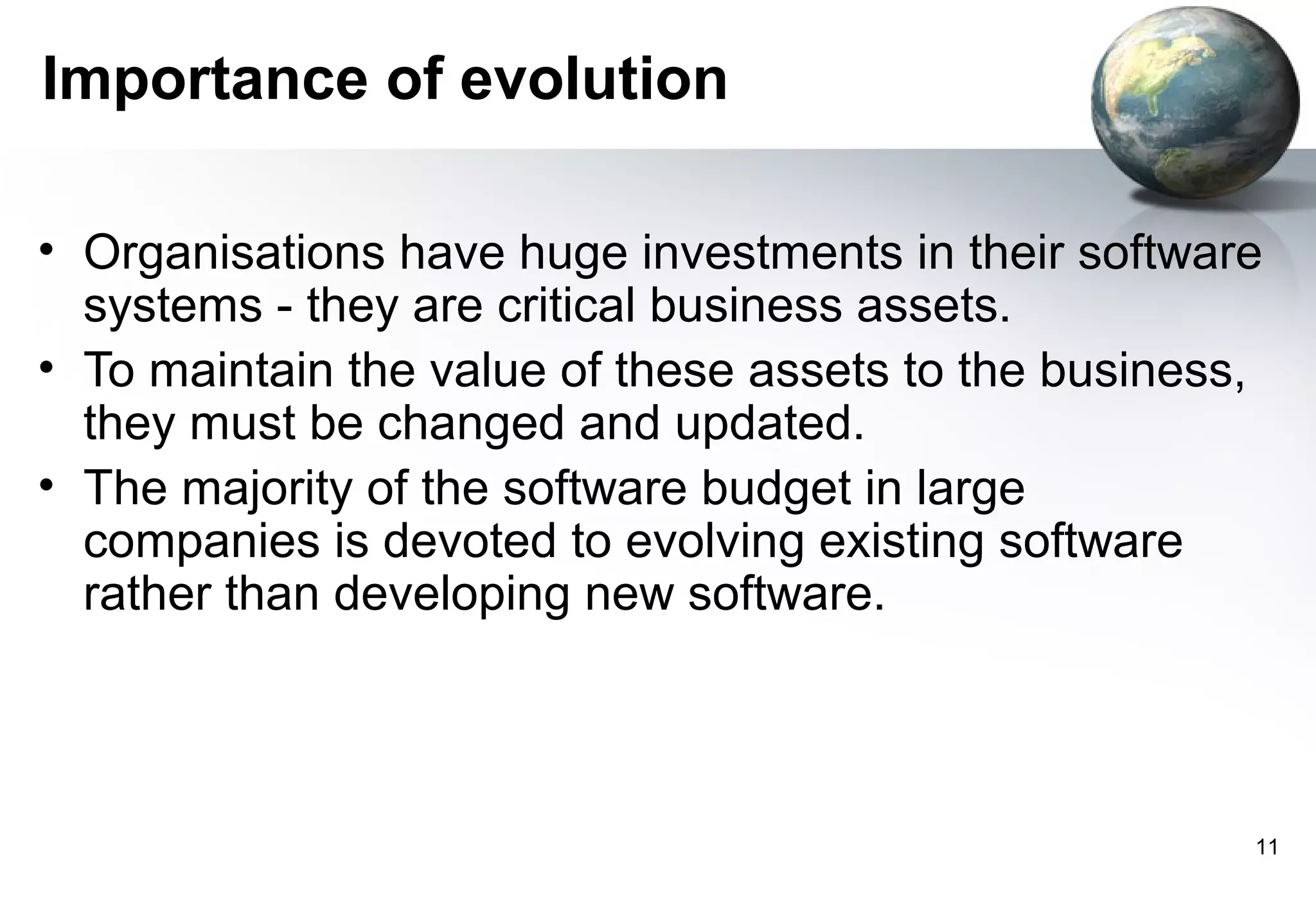 Importance of evolution

• Organisations have huge investments in their software systems - they are critical business assets.
• To maintain the value of these assets to the business, they must be changed and updated.
• The majority of the software budget in large companies is devoted to evolving existing software rather than developing new software.

11